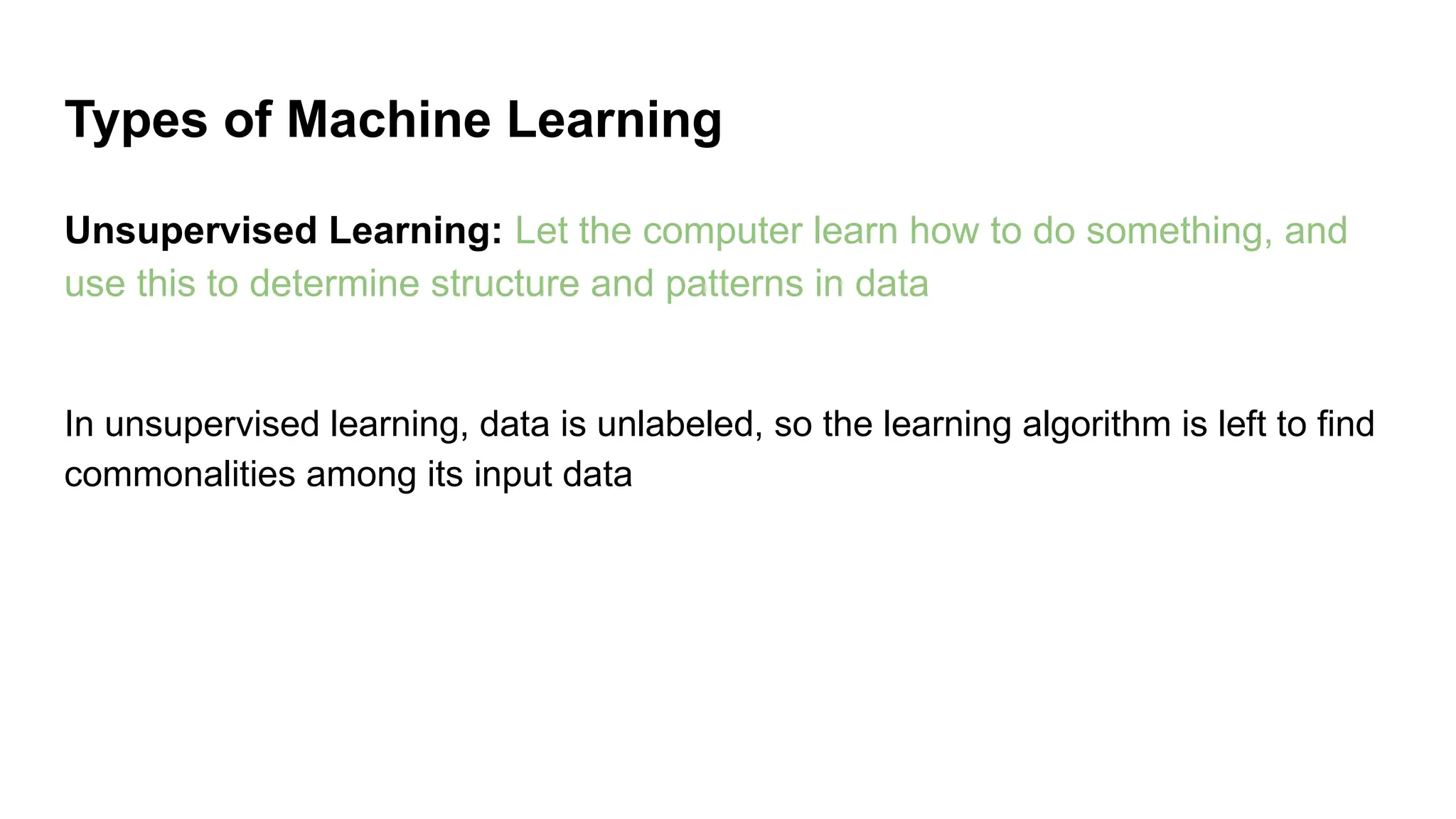 Types of Machine Learning

Unsupervised Learning: Let the computer learn how to do something, and use this to determine structure and patterns in data

In unsupervised learning, data is unlabeled, so the learning algorithm is left to find commonalities among its input data